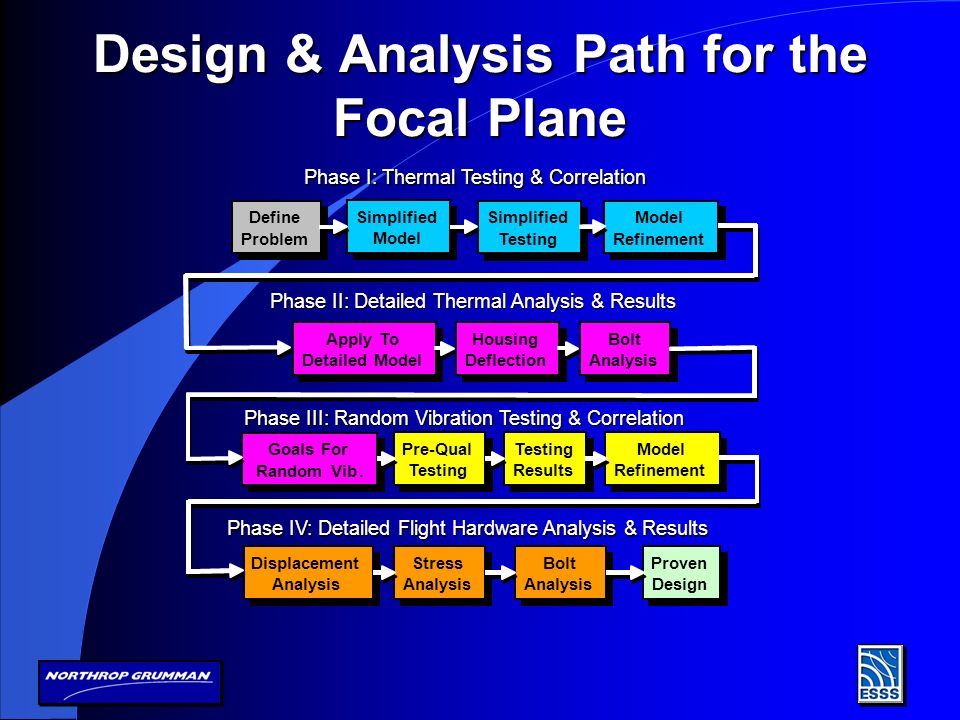 Design & Analysis Path for the Focal Plane

Phase I: Thermal Testing & Correlation

Define Problem

Simplified Model

Simplified Testing

Model Refinement

Phase II: Detailed Thermal Analysis & Results

Apply To Detailed Model

Housing Deflection

Bolt Analysis

Phase III: Random Vibration Testing & Correlation

Goals For Random Vib.

Pre-Qual Testing

Testing Results

Model Refinement

Phase IV: Detailed Flight Hardware Analysis & Results

Displacement Analysis

Stress Analysis

Bolt Analysis

Proven Design

NORTHROP GRUMMAN

ESSS